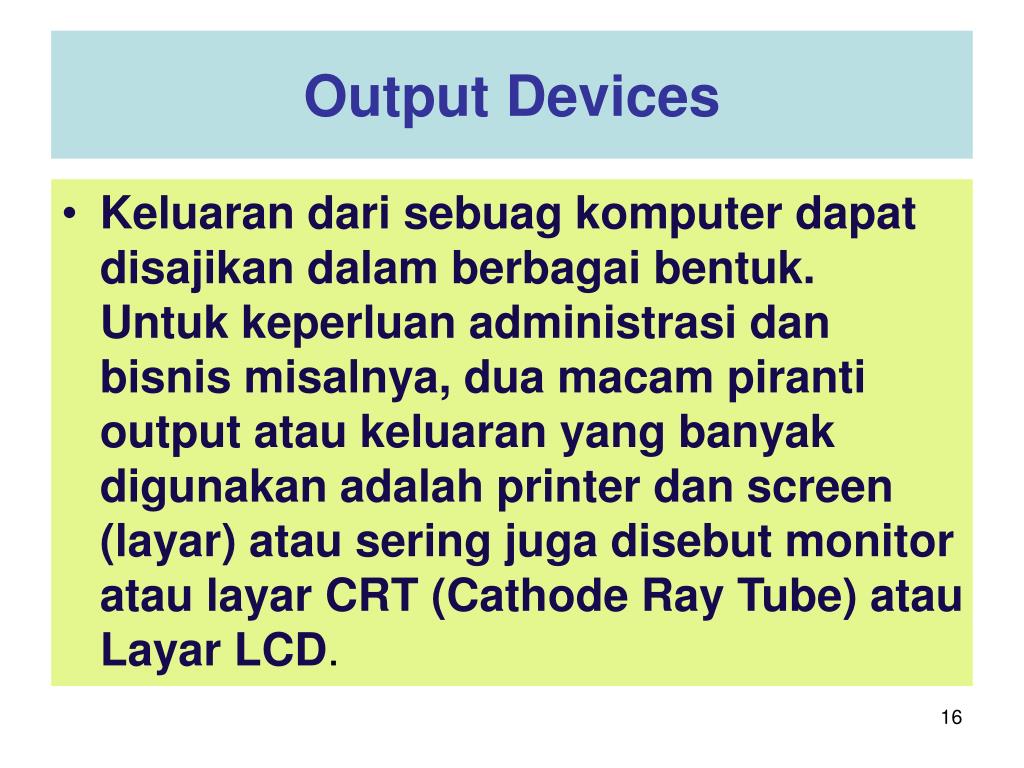 Output Devices

• Keluaran dari sebuag komputer dapat disajikan dalam berbagai bentuk. Untuk keperluan administrasi dan bisnis misalnya, dua macam piranti output atau keluaran yang banyak digunakan adalah printer dan screen (layar) atau sering juga disebut monitor atau layar CRT (Cathode Ray Tube) atau Layar LCD.

16